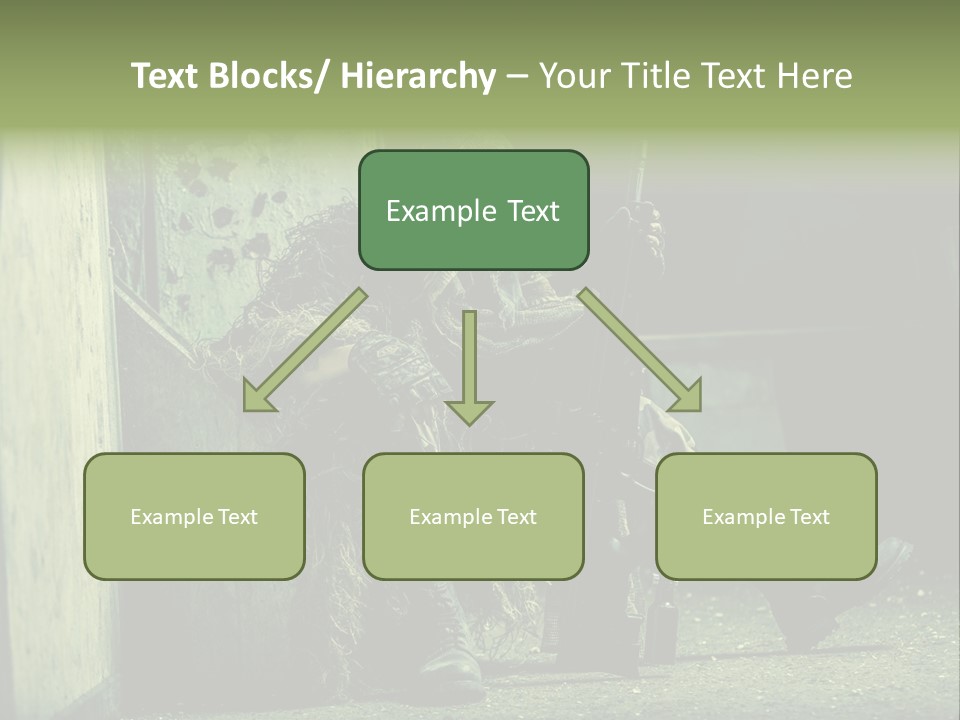 Text Blocks/ Hierarchy – Your Title Text Here

Example Text

Example Text

Example Text

Example Text